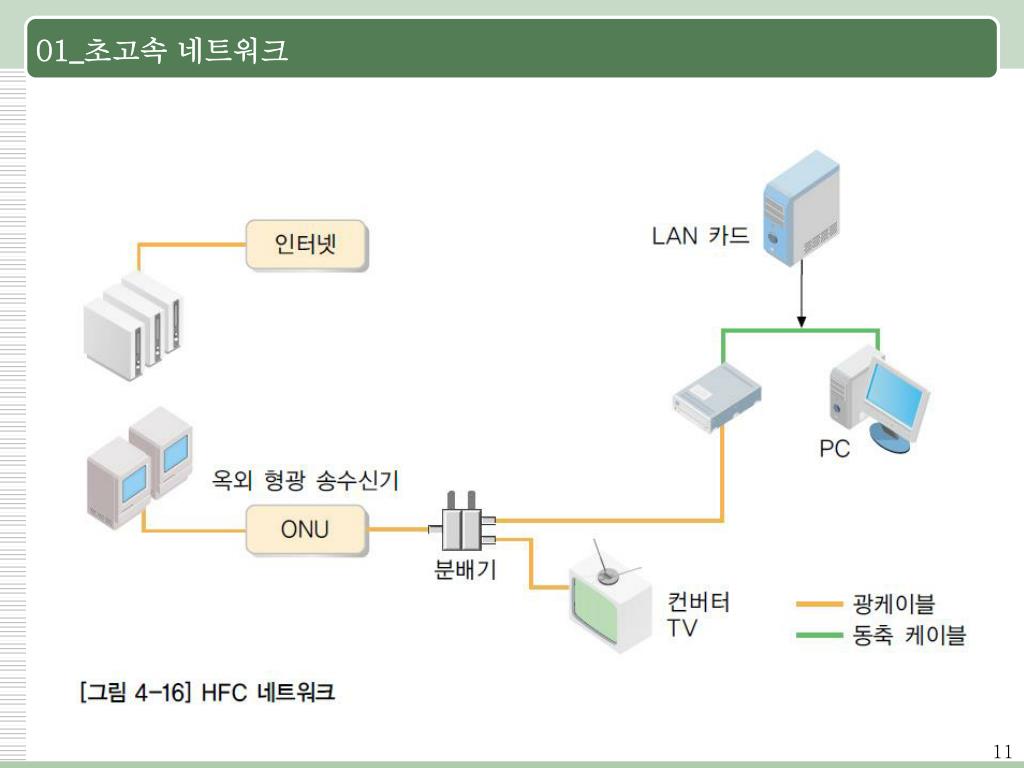 01_초고속 네트워크

인터넷

LAN 카드

PC

옥외 형광 송수신기

ONU

분배기

컨버터
TV

광케이블
동축 케이블

[그림 4-16] HFC 네트워크

11